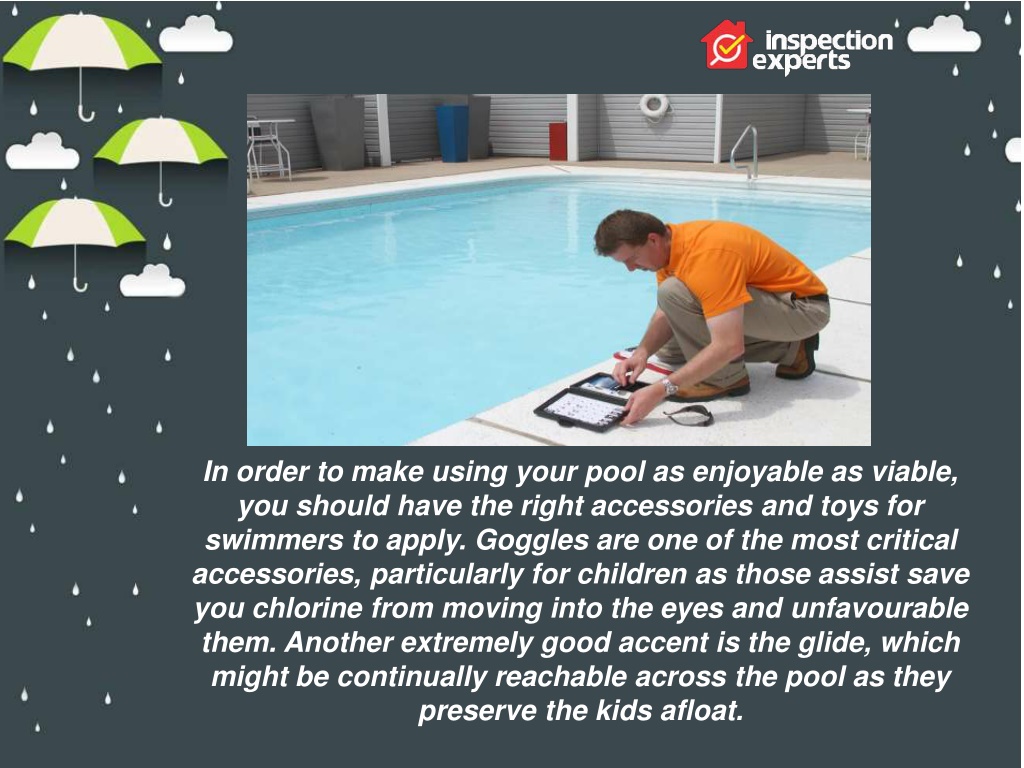 inspection experts

In order to make using your pool as enjoyable as viable, you should have the right accessories and toys for swimmers to apply. Goggles are one of the most critical accessories, particularly for children as those assist save you chlorine from moving into the eyes and unfavourable them. Another extremely good accent is the glide, which might be continually reachable across the pool as they preserve the kids afloat.